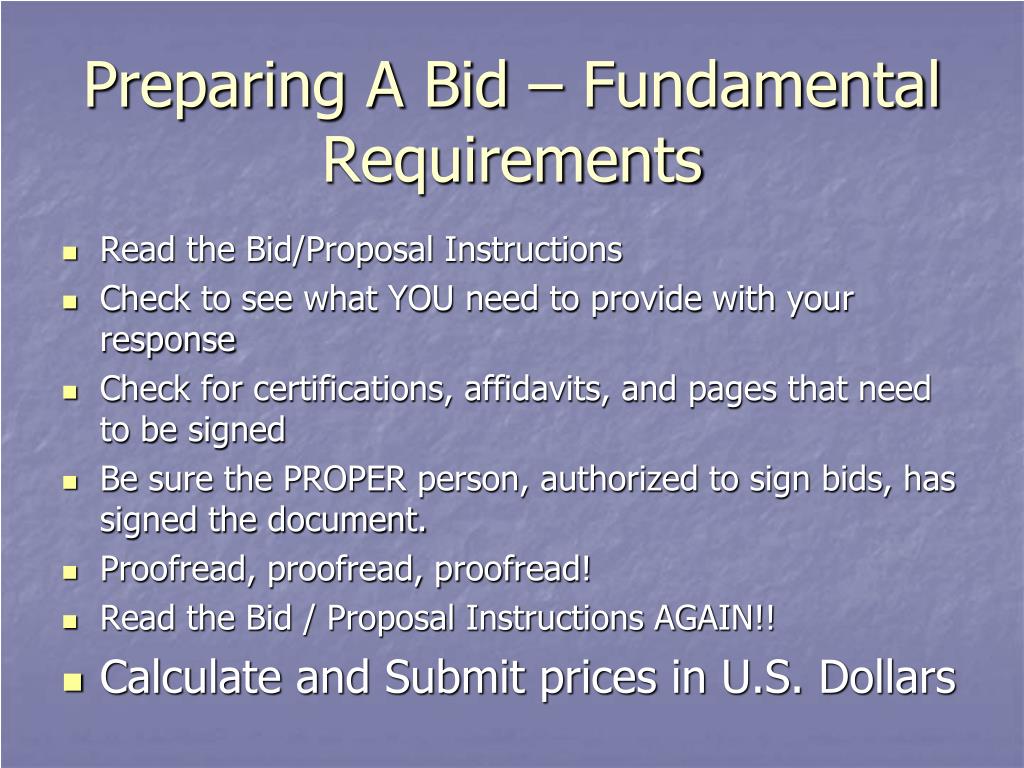 Preparing A Bid – Fundamental Requirements

- Read the Bid/Proposal Instructions
- Check to see what YOU need to provide with your response
- Check for certifications, affidavits, and pages that need to be signed
- Be sure the PROPER person, authorized to sign bids, has signed the document.
- Proofread, proofread, proofread!
- Read the Bid / Proposal Instructions AGAIN!!
- Calculate and Submit prices in U.S. Dollars